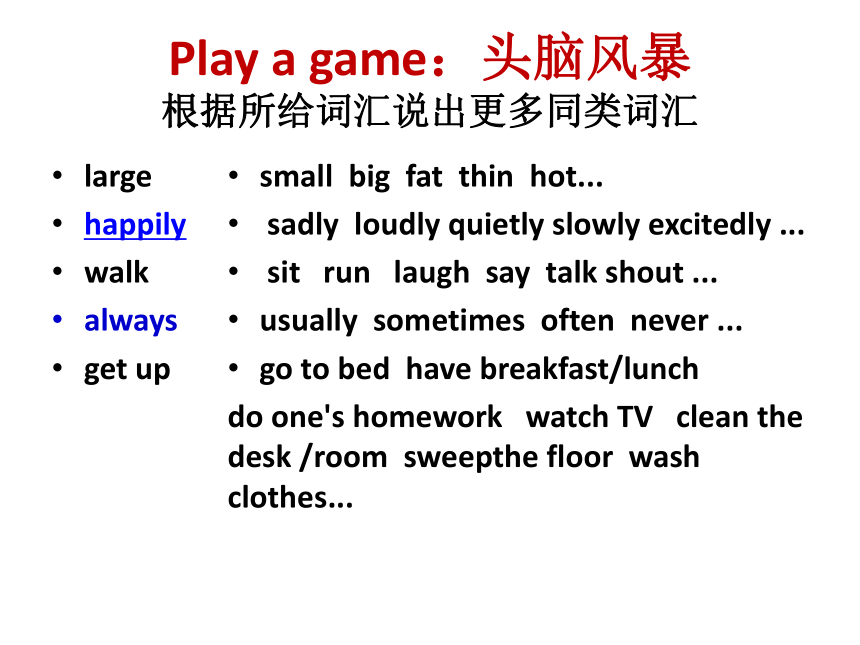 Play a game：头脑风暴
根据所给词汇说出更多同类词汇

• large
• happily
• walk
• always
• get up

• small big fat thin hot...
• sadly loudly quietly slowly excitedly ...
• sit run laugh say talk shout ...
• usually sometimes often never ...
• go to bed have breakfast/lunch do one's homework watch TV clean the desk /room sweepthe floor wash clothes...